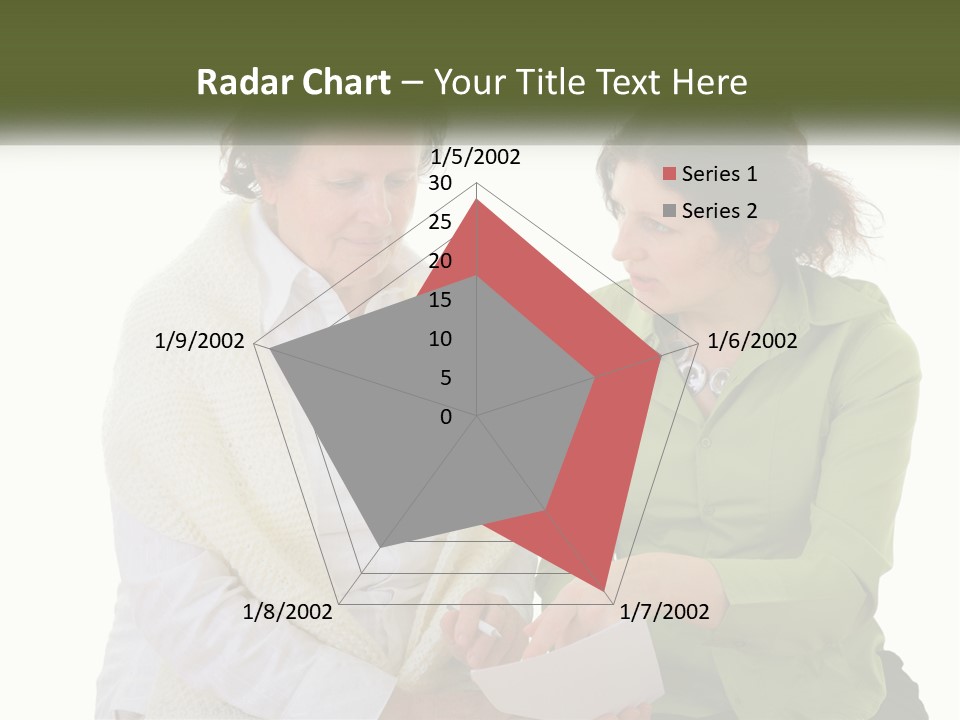 Radar Chart – Your Title Text Here

1/5/2002
30
25
20
15
10
5
0
1/6/2002
1/7/2002
1/8/2002
1/9/2002

Series 1
Series 2